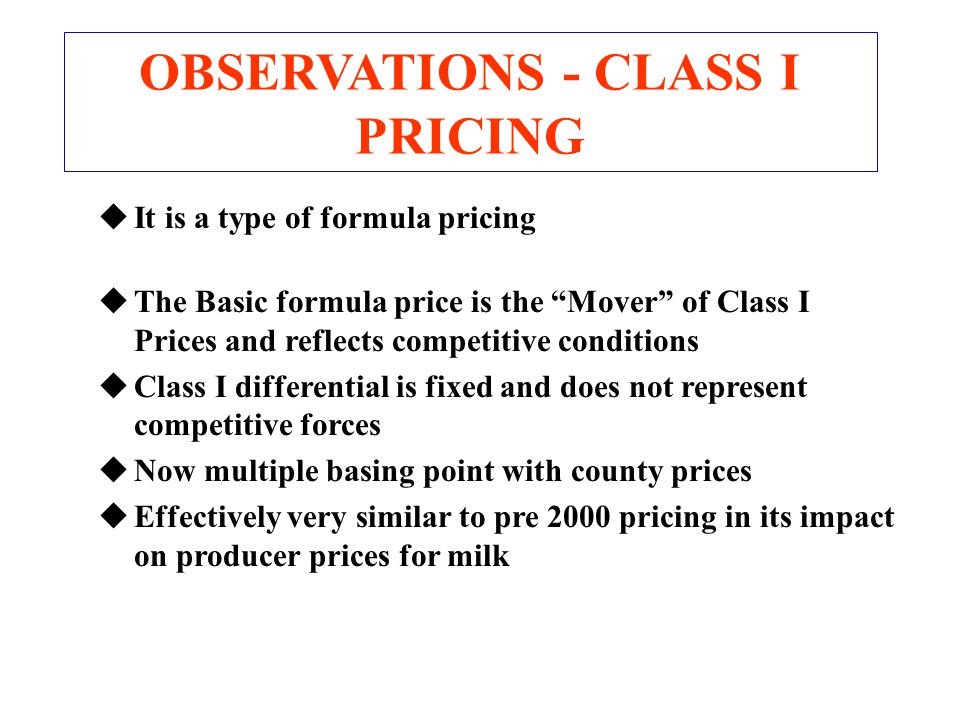 OBSERVATIONS - CLASS I PRICING

◆ It is a type of formula pricing

◆ The Basic formula price is the “Mover” of Class I Prices and reflects competitive conditions

◆ Class I differential is fixed and does not represent competitive forces

◆ Now multiple basing point with county prices

◆ Effectively very similar to pre 2000 pricing in its impact on producer prices for milk